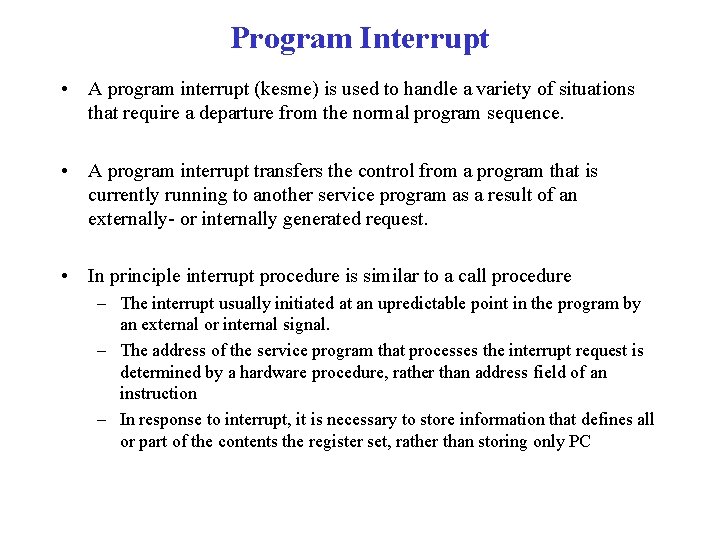 Program Interrupt

• A program interrupt (kesme) is used to handle a variety of situations that require a departure from the normal program sequence.

• A program interrupt transfers the control from a program that is currently running to another service program as a result of an externally- or internally generated request.

• In principle interrupt procedure is similar to a call procedure
– The interrupt usually initiated at an upredictable point in the program by an external or internal signal.
– The address of the service program that processes the interrupt request is determined by a hardware procedure, rather than address field of an instruction
– In response to interrupt, it is necessary to store information that defines all or part of the contents the register set, rather than storing only PC